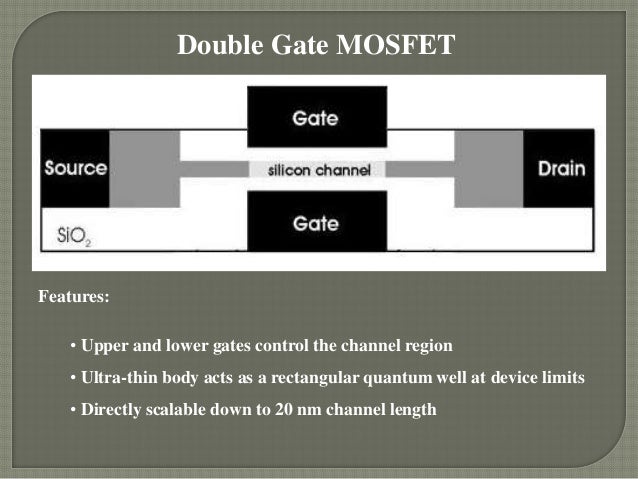 Double Gate MOSFET

Gate

Source

silicon channel

Drain

Gate

$SiO_2$

Features:

• Upper and lower gates control the channel region

• Ultra-thin body acts as a rectangular quantum well at device limits

• Directly scalable down to 20 nm channel length